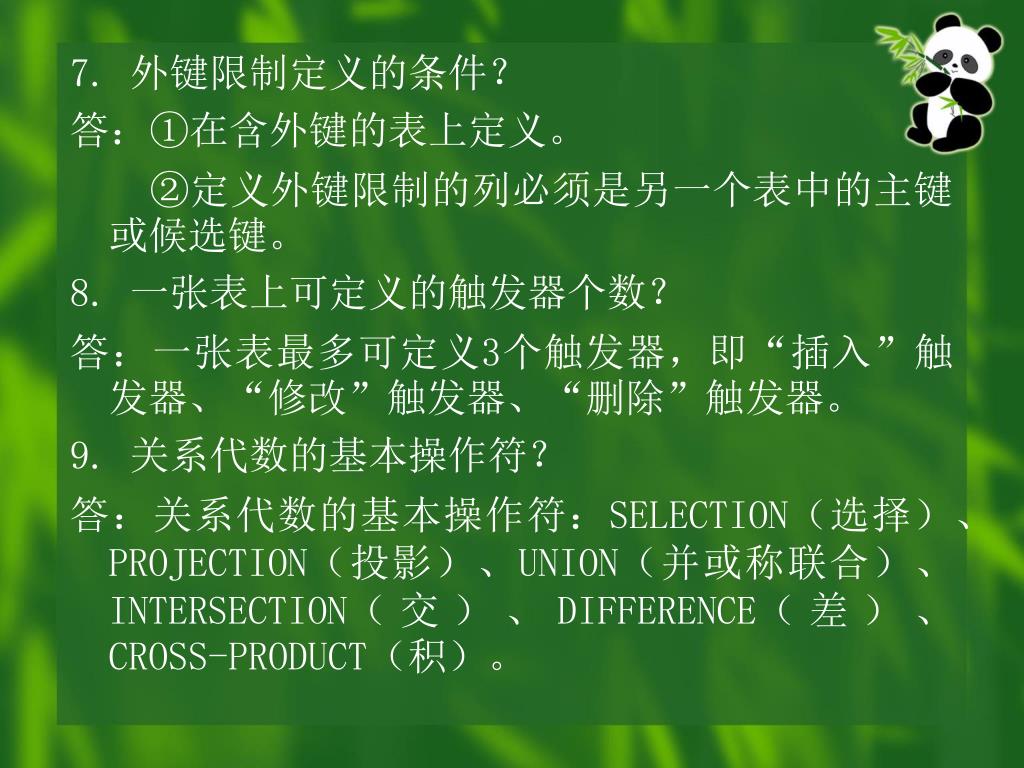 7. 外键限制定义的条件？

答：①在含外键的表上定义。

②定义外键限制的列必须是另一个表中的主键或候选键。

8. 一张表上可定义的触发器个数？

答：一张表最多可定义3个触发器，即“插入”触发器、“修改”触发器、“删除”触发器。

9. 关系代数的基本操作符？

答：关系代数的基本操作符：SELECTION（选择）、PROJECTION（投影）、UNION（并或称联合）、INTERSECTION（交）、DIFFERENCE（差）、CROSS-PRODUCT（积）。